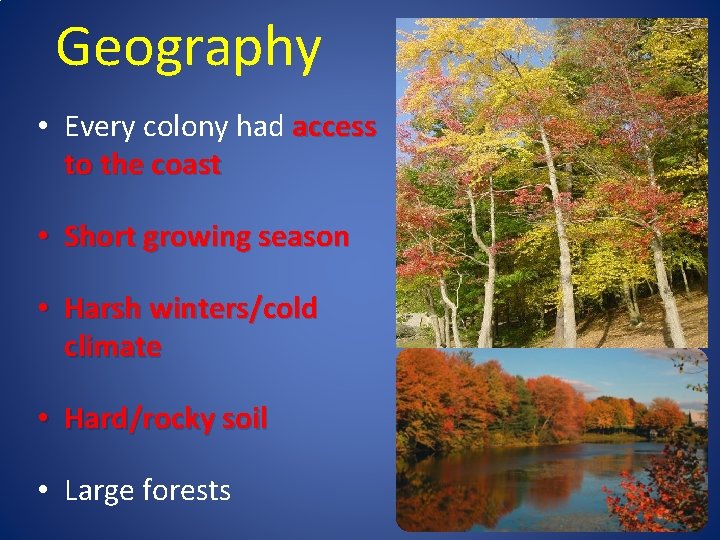 Geography

• Every colony had access to the coast

• Short growing season

• Harsh winters/cold climate

• Hard/rocky soil

• Large forests